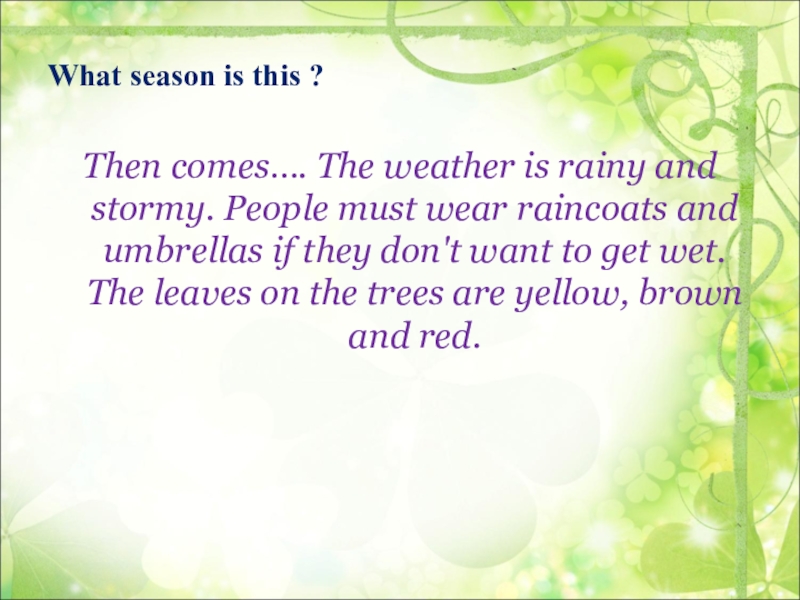 What season is this ?

Then comes…. The weather is rainy and stormy. People must wear raincoats and umbrellas if they don't want to get wet. The leaves on the trees are yellow, brown and red.